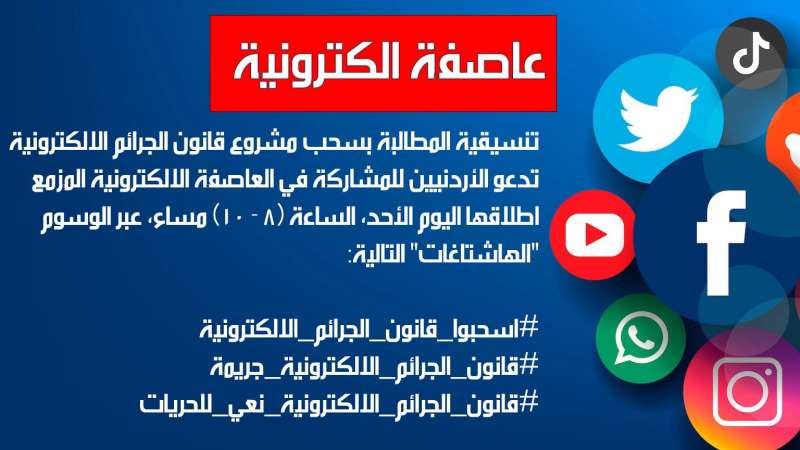 عاصفة الكترونية

تنسيقية المطالبة بسحب مشروع قانون الجرائم الالكترونية تدعو الأردنيين للمشاركة في العاصفة الالكترونية المزمع اطلاقها اليوم الأحد، الساعة (٨ - ١٠) مساء، عبر الوسوم "الهاشتاغات" التالية:

#اسحبوا_قانون_الجرائم_الالكترونية
#قانون_الجرائم_الالكترونية_جريمة
#قانون_الجرائم_الالكترونية_نعي_للحريات